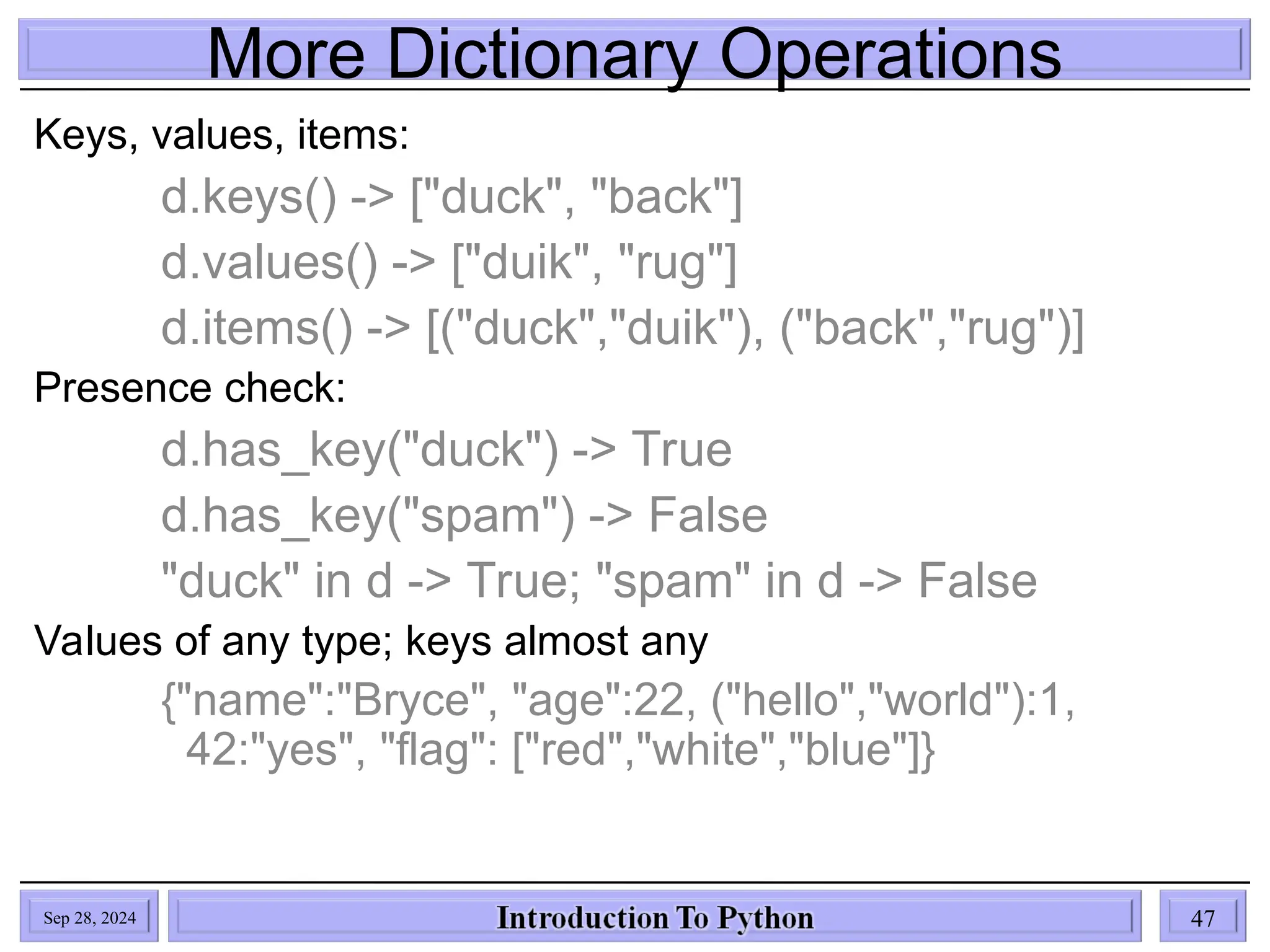 More Dictionary Operations

Keys, values, items:

d.keys() -> ["duck", "back"]

d.values() -> ["duik", "rug"]

d.items() -> [("duck","duik"), ("back","rug")]

Presence check:

d.has_key("duck") -> True

d.has_key("spam") -> False

"duck" in d -> True; "spam" in d -> False

Values of any type; keys almost any

{"name":"Bryce", "age":22, ("hello","world"):1, 42:"yes", "flag": ["red","white","blue"]}

Sep 28, 2024

Introduction To Python

47